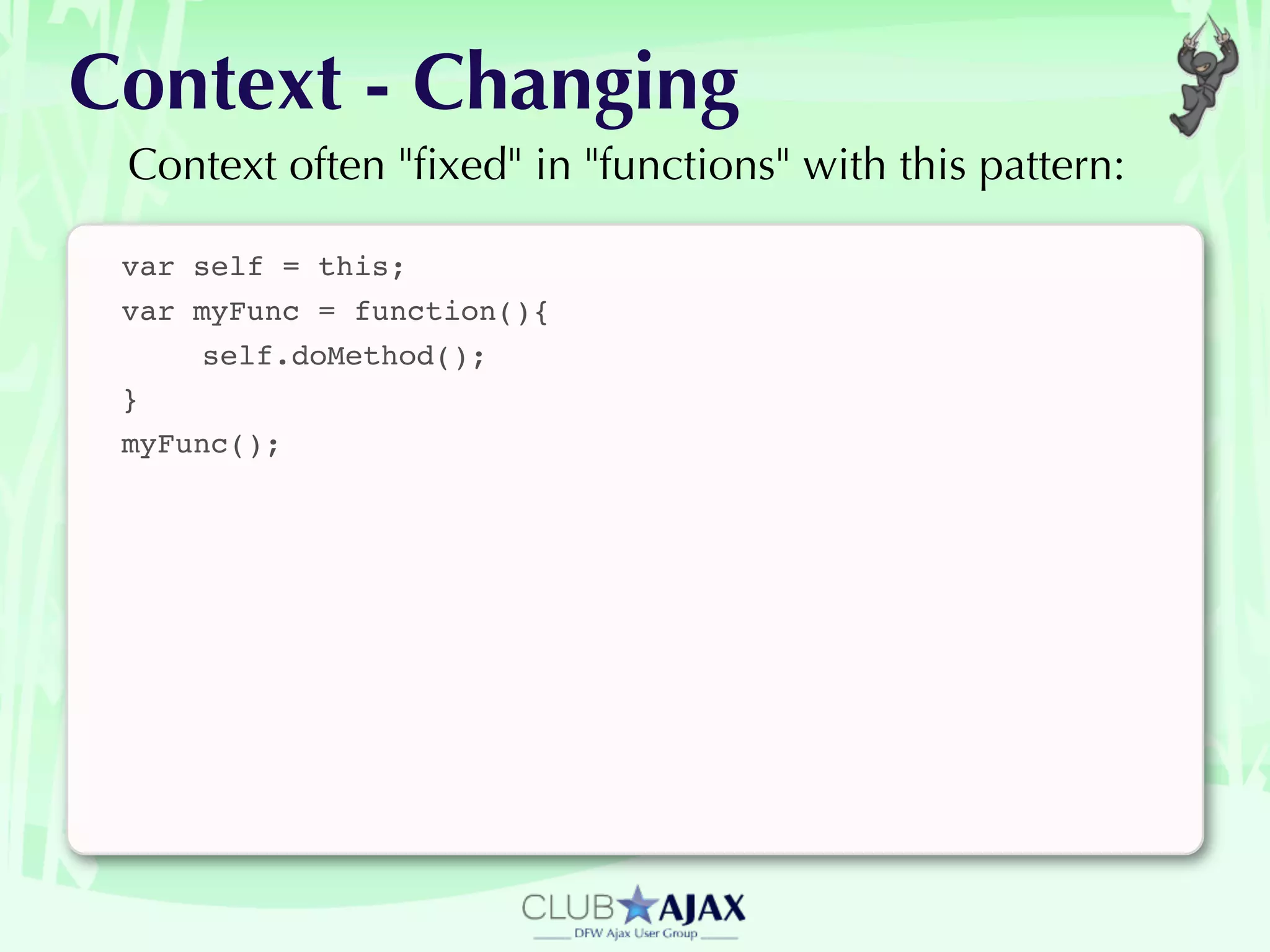 Context - Changing

Context often "fixed" in "functions" with this pattern:

var self = this;
var myFunc = function(){
    self.doMethod();
}
myFunc();

CLUB AJAX
DFW Ajax User Group